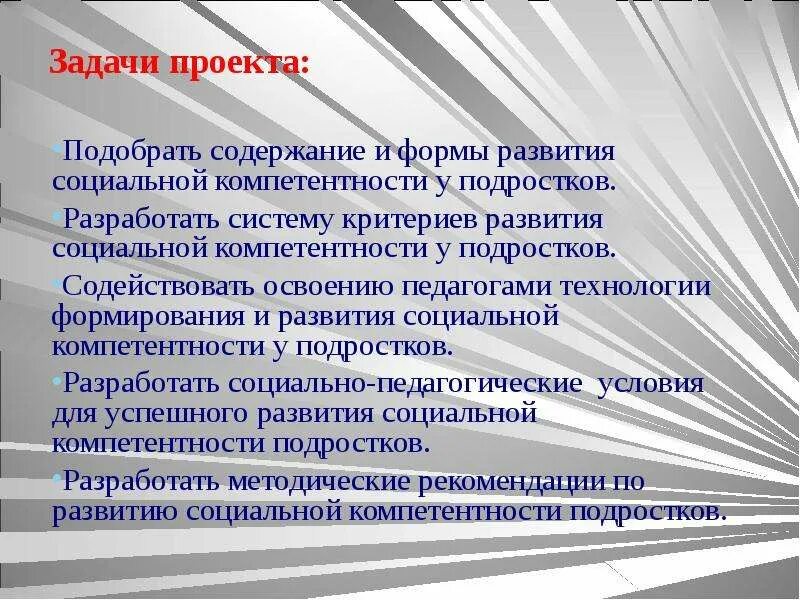 Задачи проекта:

•Подобрать содержание и формы развития социальной компетентности у подростков.

•Разработать систему критериев развития социальной компетентности у подростков.

•Содействовать освоению педагогами технологии формирования и развития социальной компетентности у подростков.

•Разработать социально-педагогические условия для успешного развития социальной компетентности подростков.

•Разработать методические рекомендации по развитию социальной компетентности подростков.